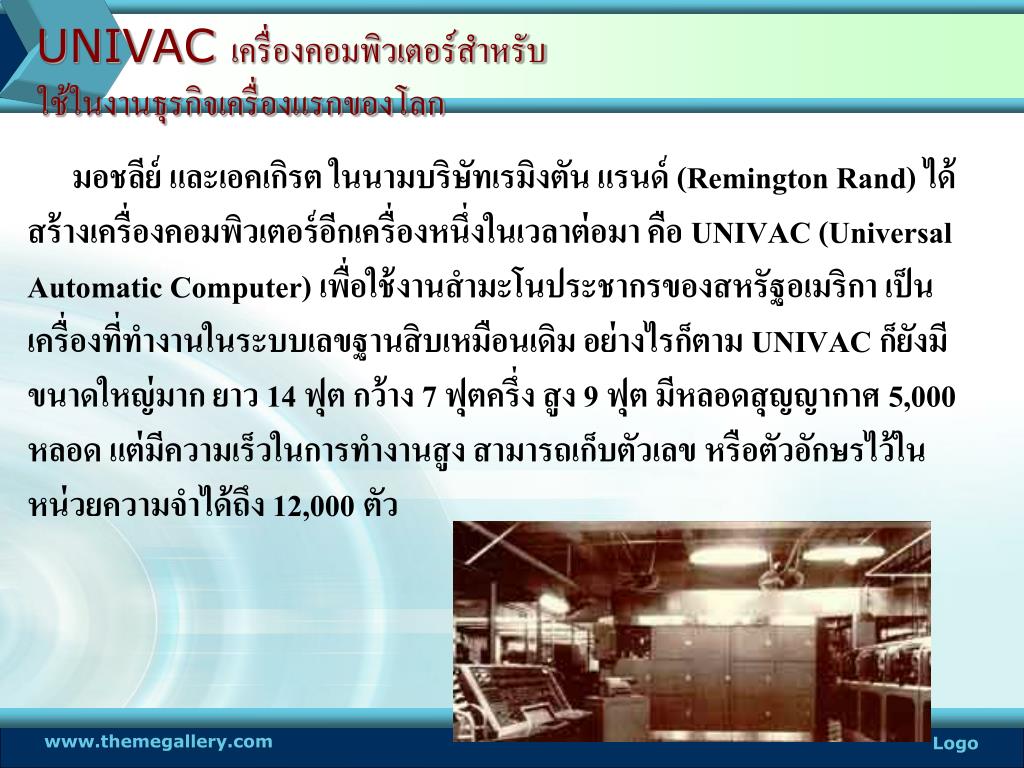 UNIVAC เครื่องคอมพิวเตอร์สำหรับใช้ในงานธุรกิจเครื่องแรกของโลก

มอชลีย์ และเอคเกิรต ในนามบริษัทเรมิงตัน แรนด์ (Remington Rand) ได้สร้างเครื่องคอมพิวเตอร์อีกเครื่องหนึ่งในเวลาต่อมา คือ UNIVAC (Universal Automatic Computer) เพื่อใช้งานสำมะโนประชากรของสหรัฐอเมริกา เป็นเครื่องที่ทำงานในระบบเลขฐานสิบเหมือนเดิม อย่างไรก็ตาม UNIVAC ก็ยังมีขนาดใหญ่มาก ยาว 14 ฟุต กว้าง 7 ฟุตครึ่ง สูง 9 ฟุต มีหลอดสุญญากาศ 5,000 หลอด แต่มีความเร็วในการทำงานสูง สามารถเก็บตัวเลข หรือตัวอักษรไว้ในหน่วยความจำได้ถึง 12,000 ตัว

www.themegallery.com

Logo